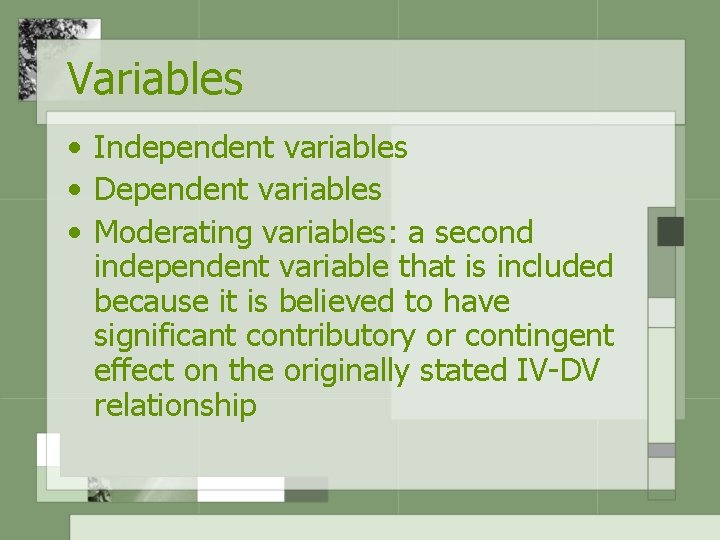 Variables

• Independent variables
• Dependent variables
• Moderating variables: a second independent variable that is included because it is believed to have significant contributory or contingent effect on the originally stated IV-DV relationship